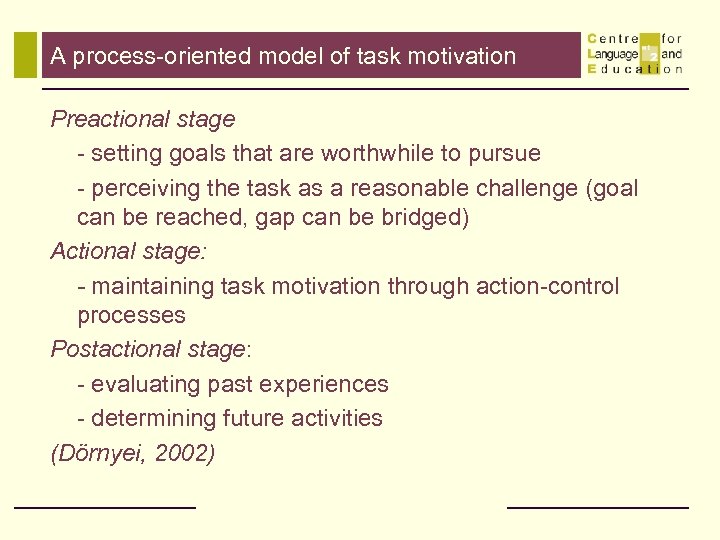 A process-oriented model of task motivation

Centre for Language and Education

Preactional stage

- setting goals that are worthwhile to pursue

- perceiving the task as a reasonable challenge (goal can be reached, gap can be bridged)

Actional stage:

- maintaining task motivation through action-control processes

Postactional stage:

- evaluating past experiences

- determining future activities

(Dörnyei, 2002)